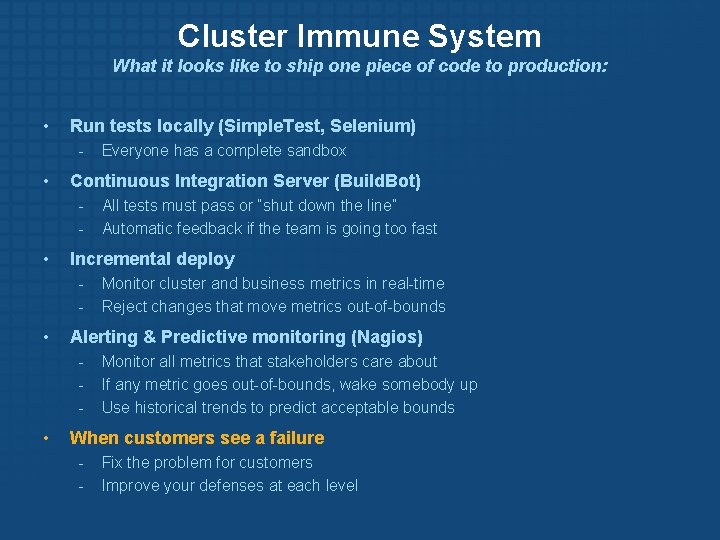 Cluster Immune System

What it looks like to ship one piece of code to production:

• Run tests locally (SimpleTest, Selenium)
  - Everyone has a complete sandbox
• Continuous Integration Server (BuildBot)
  - All tests must pass or "shut down the line"
  - Automatic feedback if the team is going too fast
• Incremental deploy
  - Monitor cluster and business metrics in real-time
  - Reject changes that move metrics out-of-bounds
• Alerting & Predictive monitoring (Nagios)
  - Monitor all metrics that stakeholders care about
  - If any metric goes out-of-bounds, wake somebody up
  - Use historical trends to predict acceptable bounds
• When customers see a failure
  - Fix the problem for customers
  - Improve your defenses at each level